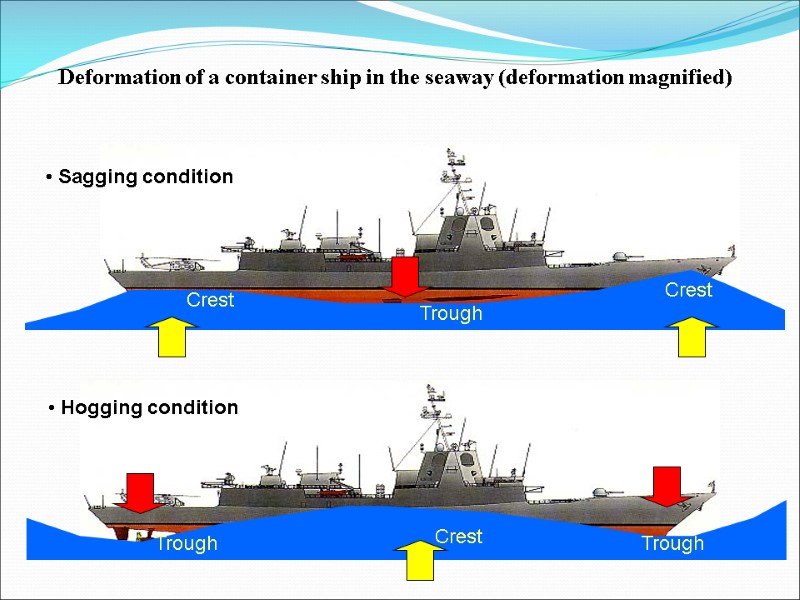 Deformation of a container ship in the seaway (deformation magnified)

• Sagging condition

Crest

Trough

Crest

• Hogging condition

Trough

Crest

Trough